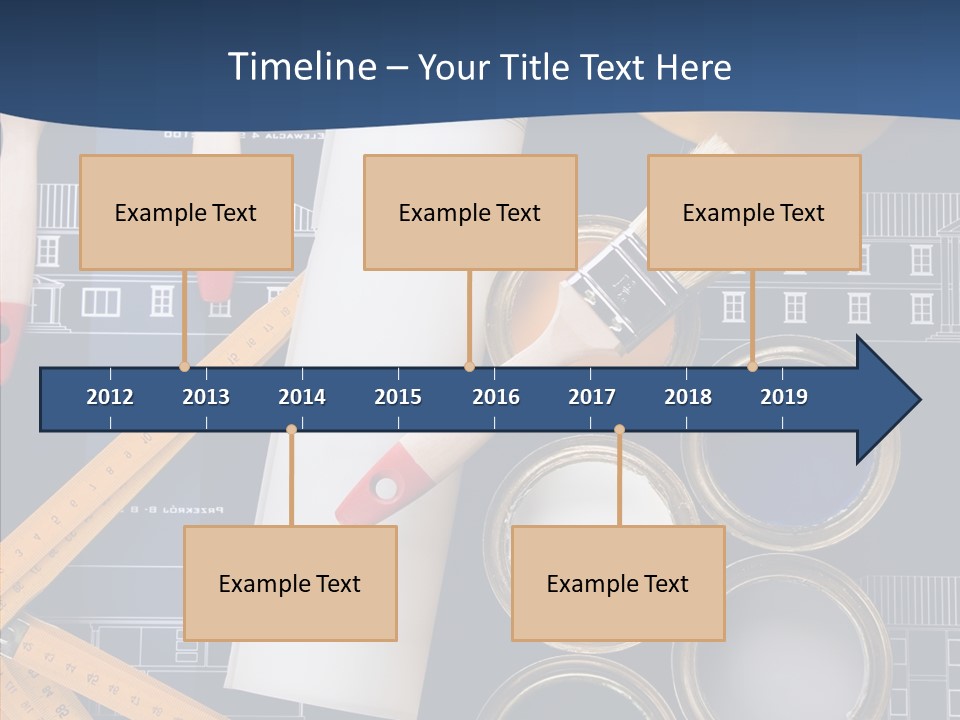 Timeline – Your Title Text Here

Example Text

Example Text

Example Text

2012 2013 2014 2015 2016 2017 2018 2019

Example Text

Example Text